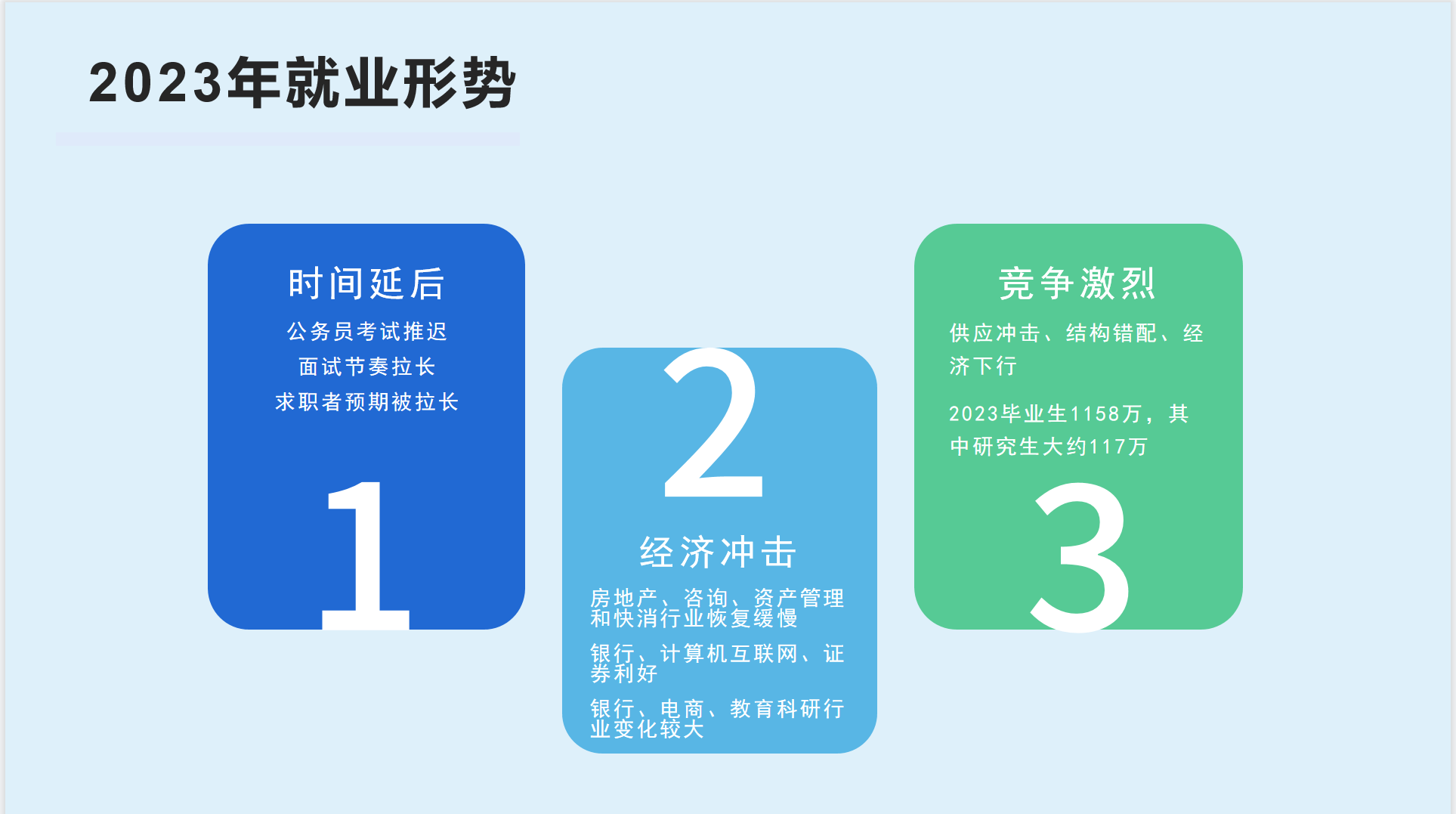 2023年就业形势

时间延后

公务员考试推迟

面试节奏拉长

求职者预期被拉长

1

2

经济冲击

房地产、咨询、资产管理和快消行业恢复缓慢

银行、计算机互联网、证券利好

银行、电商、教育科研行业变化较大

竞争激烈

供应冲击、结构错配、经济下行

2023毕业生1158万，其中研究生大约117万

3